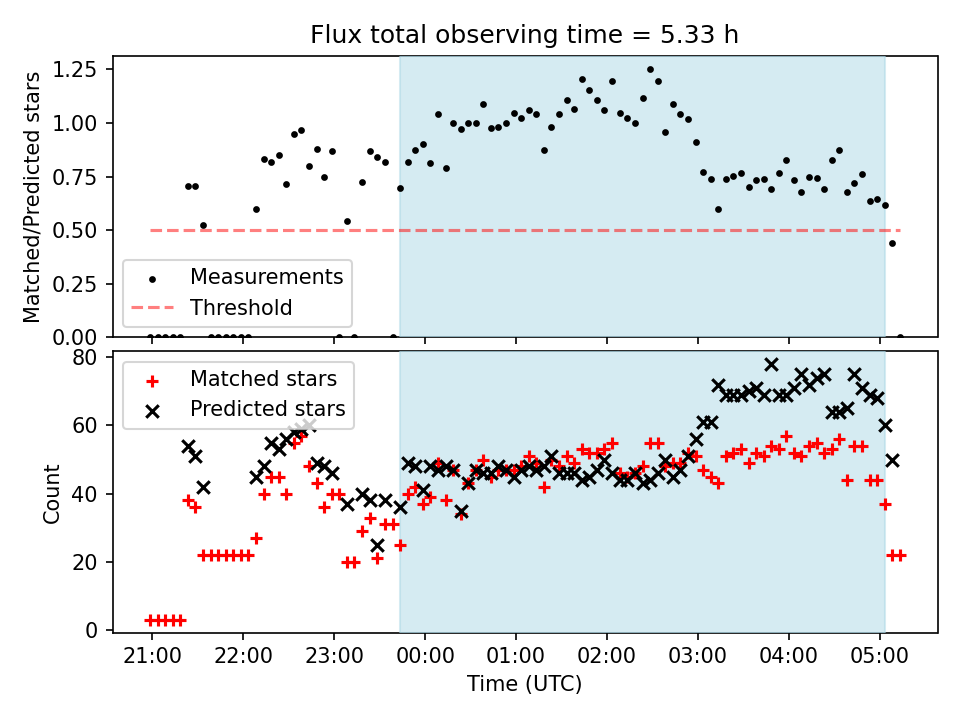 Flux total observing time = 5.33 h

Matched/Predicted stars

1.25
1.00
0.75
0.50
0.25
0.00

Measurements
Threshold

Count

80
60
40
20
0

Matched stars
Predicted stars

21:00 22:00 23:00 00:00 01:00 02:00 03:00 04:00 05:00

Time (UTC)